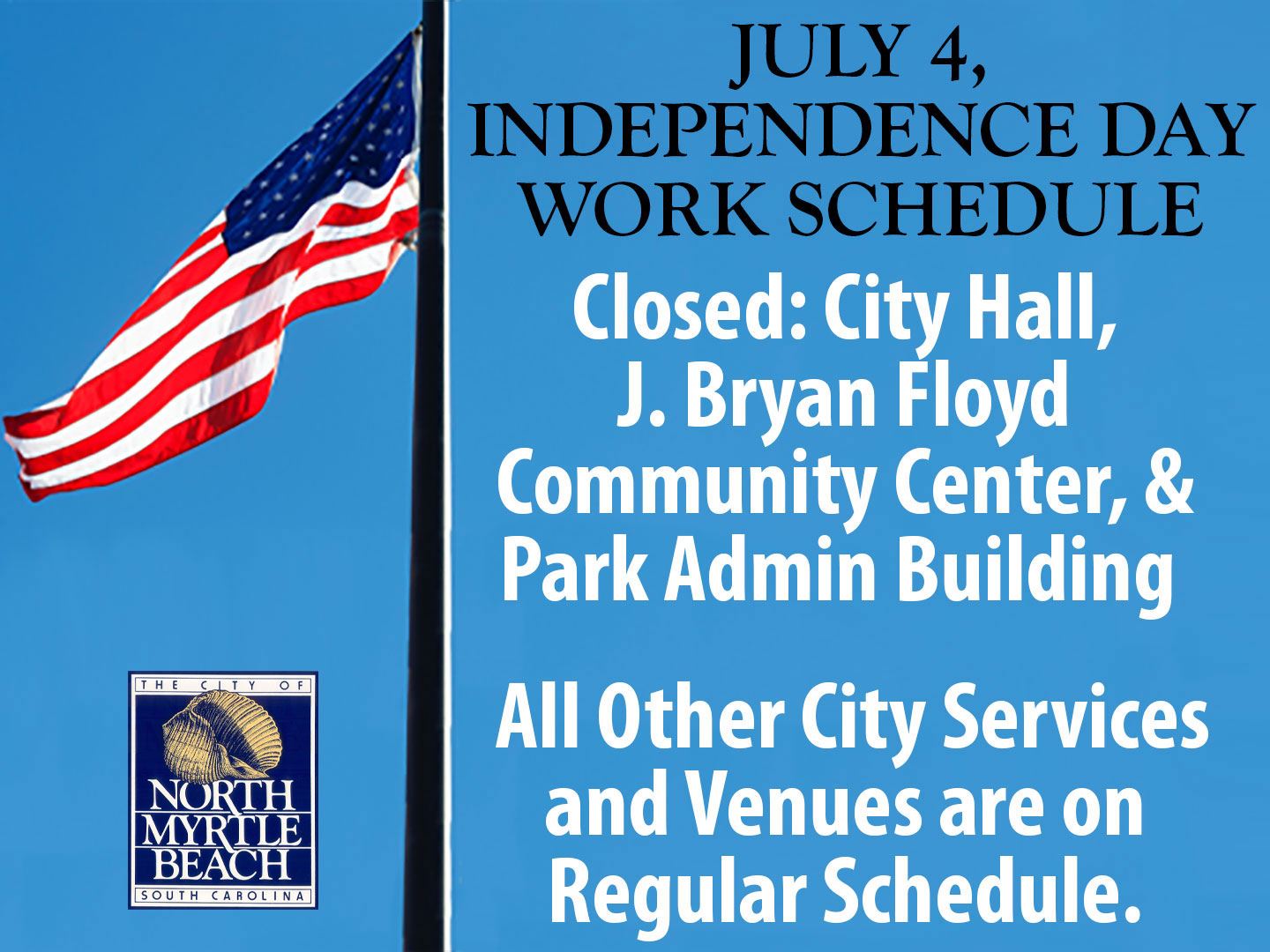 JULY 4, INDEPENDENCE DAY WORK SCHEDULE

Closed: City Hall, J. Bryan Floyd Community Center, & Park Admin Building

All Other City Services and Venues are on Regular Schedule.

THE CITY OF
NORTH MYRTLE BEACH
SOUTH CAROLINA